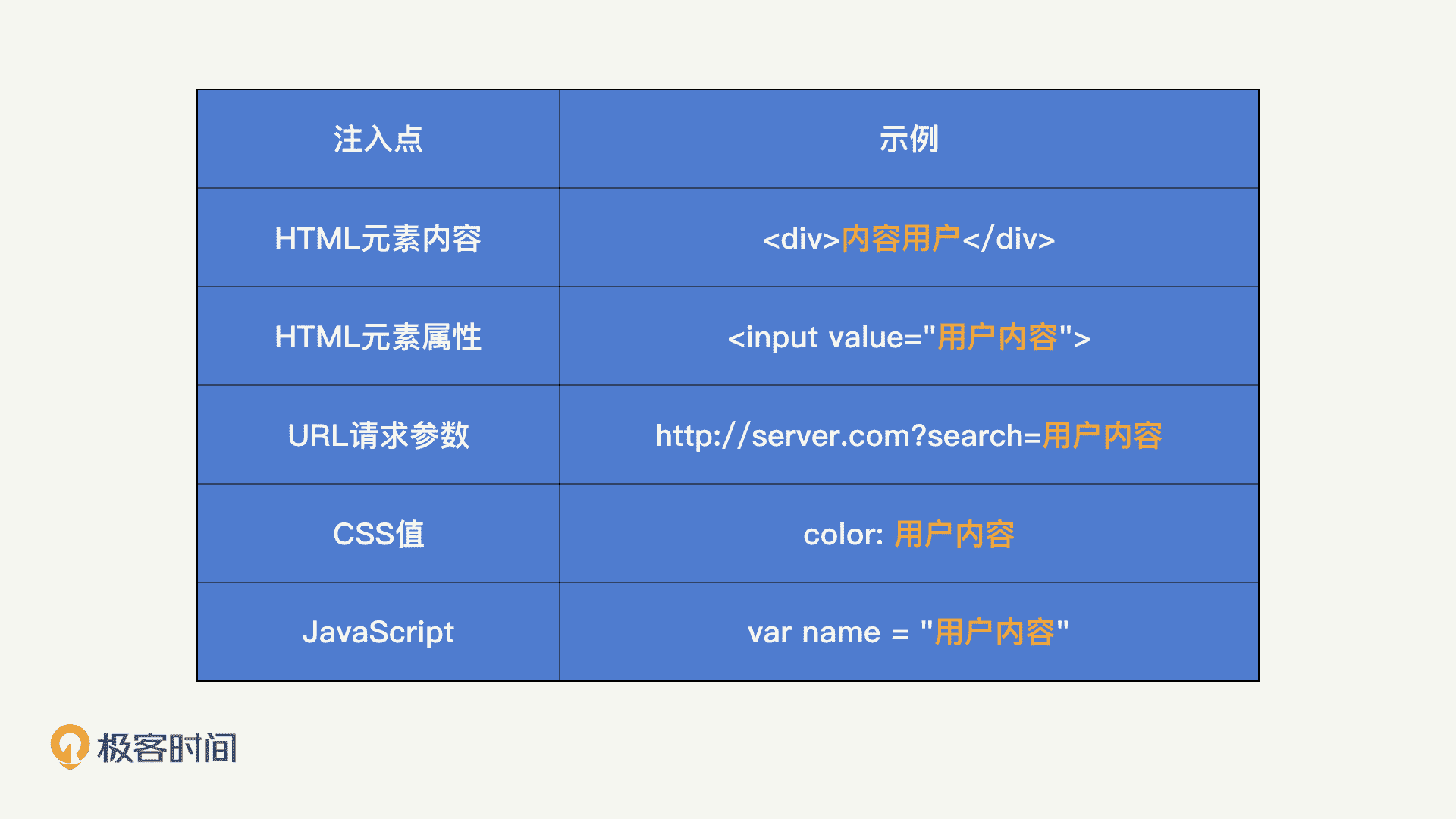 | 注入点 | 示例 |
|---|---|
| HTML元素内容 | <div>内容用户</div> |
| HTML元素属性 | <input value="用户内容"> |
| URL请求参数 | http://server.com?search=用户内容 |
| CSS值 | color: 用户内容 |
| JavaScript | var name = "用户内容" |

极客时间